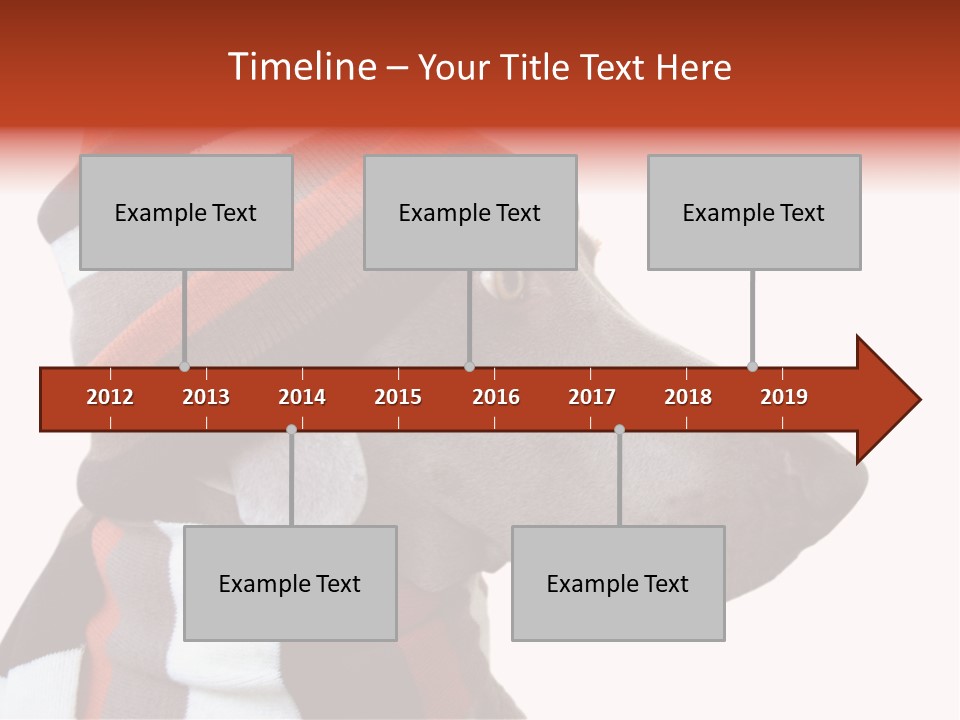 Timeline – Your Title Text Here

Example Text

Example Text

Example Text

2012 2013 2014 2015 2016 2017 2018 2019

Example Text

Example Text